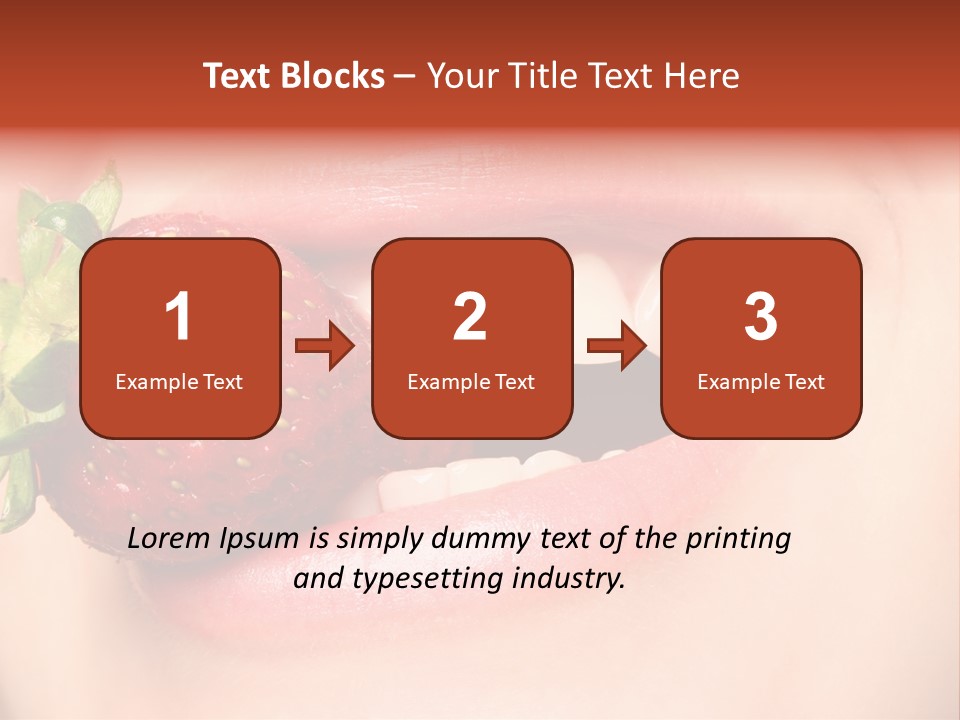 Text Blocks – Your Title Text Here

1
Example Text

2
Example Text

3
Example Text

Lorem Ipsum is simply dummy text of the printing and typesetting industry.